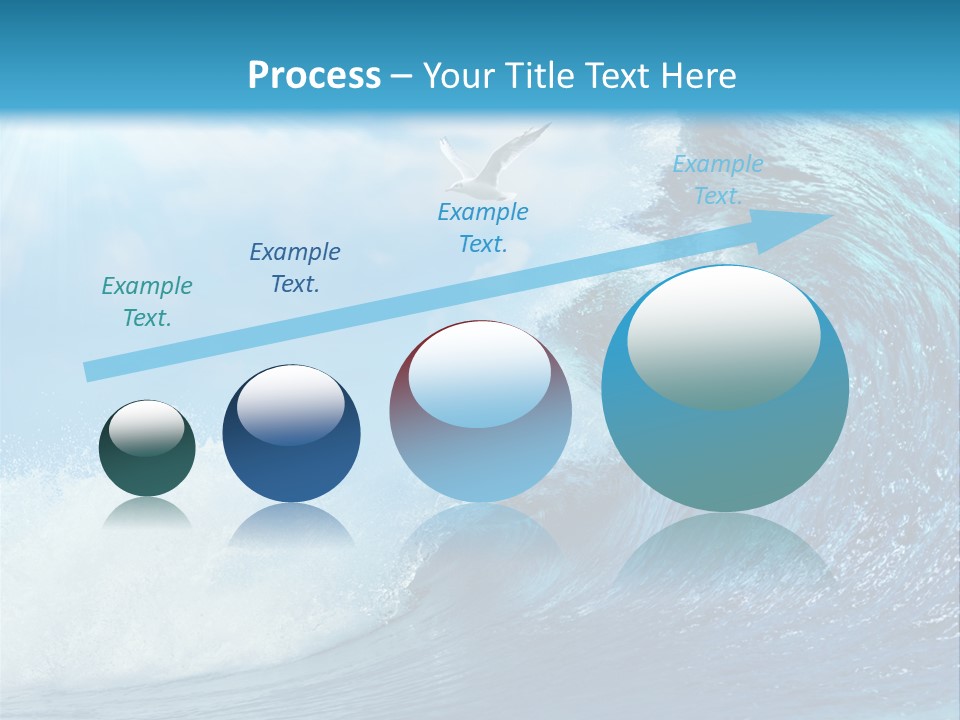 Process – Your Title Text Here

Example Text.

Example Text.

Example Text.

Example Text.